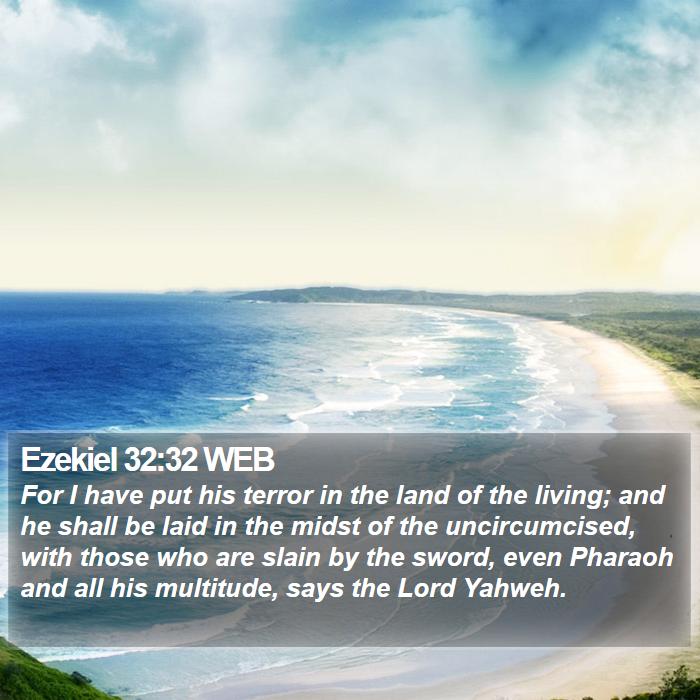 Ezekiel 32:32 WEB

For I have put his terror in the land of the living; and he shall be laid in the midst of the uncircumcised, with those who are slain by the sword, even Pharaoh and all his multitude, says the Lord Yahweh.